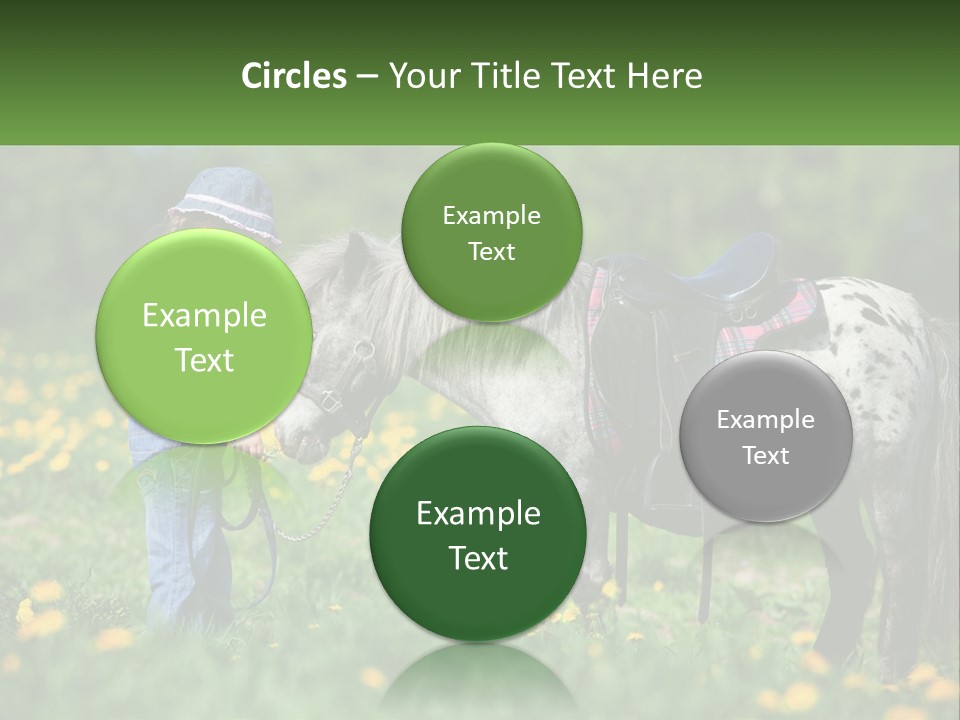 Circles – Your Title Text Here

Example Text

Example Text

Example Text

Example Text